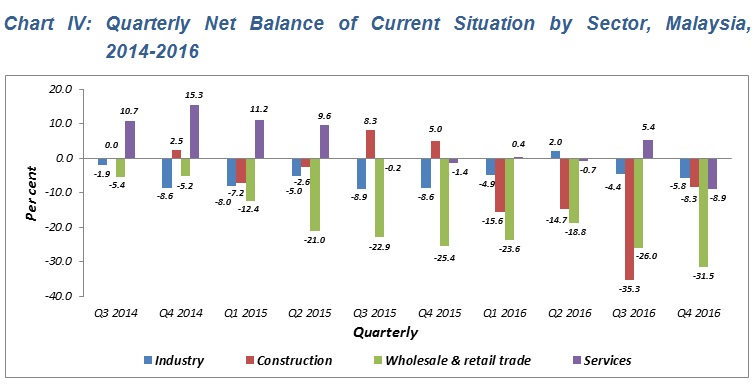 Chart IV: Quarterly Net Balance of Current Situation by Sector, Malaysia, 2014-2016

Per cent

20.0
10.0
0.0
-10.0
-20.0
-30.0
-40.0

-1.9 0.0 -5.4 10.7
-8.6 2.5 -5.2 15.3
-8.0 -7.2 -12.4 11.2
-5.0 -2.6 -21.0 9.6
-8.9 8.3 -22.9 -0.2
-8.6 5.0 -25.4 -1.4
-4.9 -15.6 -23.6 0.4
2.0 -14.7 -18.8 -0.7
-4.4 -35.3 -26.0 5.4
-5.8 -8.3 -31.5 -8.9

Q3 2014 Q4 2014 Q1 2015 Q2 2015 Q3 2015 Q4 2015 Q1 2016 Q2 2016 Q3 2016 Q4 2016

Quarterly

Industry Construction Wholesale & retail trade Services